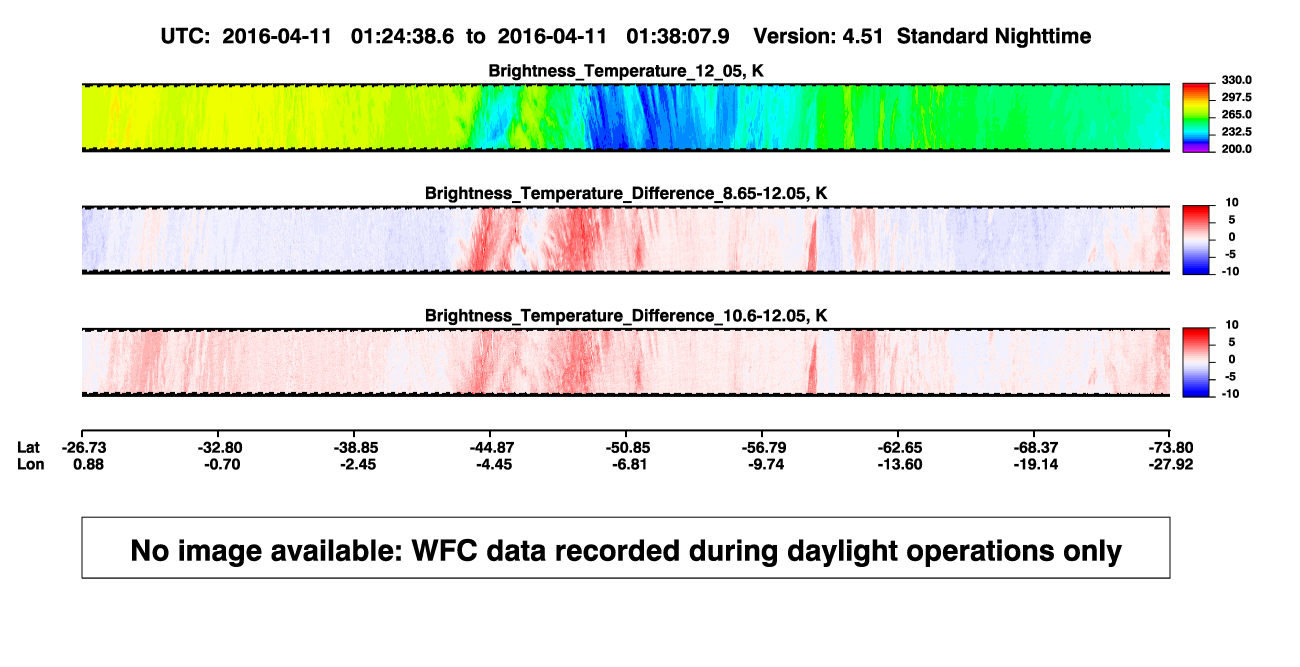 UTC: 2016-04-11 01:24:38.6 to 2016-04-11 01:38:07.9 Version: 4.51 Standard Nighttime

Brightness_Temperature_12_05, K

330.0
297.5
265.0
232.5
200.0

Brightness_Temperature_Difference_8.65-12.05, K

10
5
0
-5
-10

Brightness_Temperature_Difference_10.6-12.05, K

10
5
0
-5
-10

| Lat | -26.73 | -32.80 | -38.85 | -44.87 | -50.85 | -56.79 | -62.65 | -68.37 | -73.80 |
|---|---|---|---|---|---|---|---|---|---|
| Lon | 0.88 | -0.70 | -2.45 | -4.45 | -6.81 | -9.74 | -13.60 | -19.14 | -27.92 |

No image available: WFC data recorded during daylight operations only